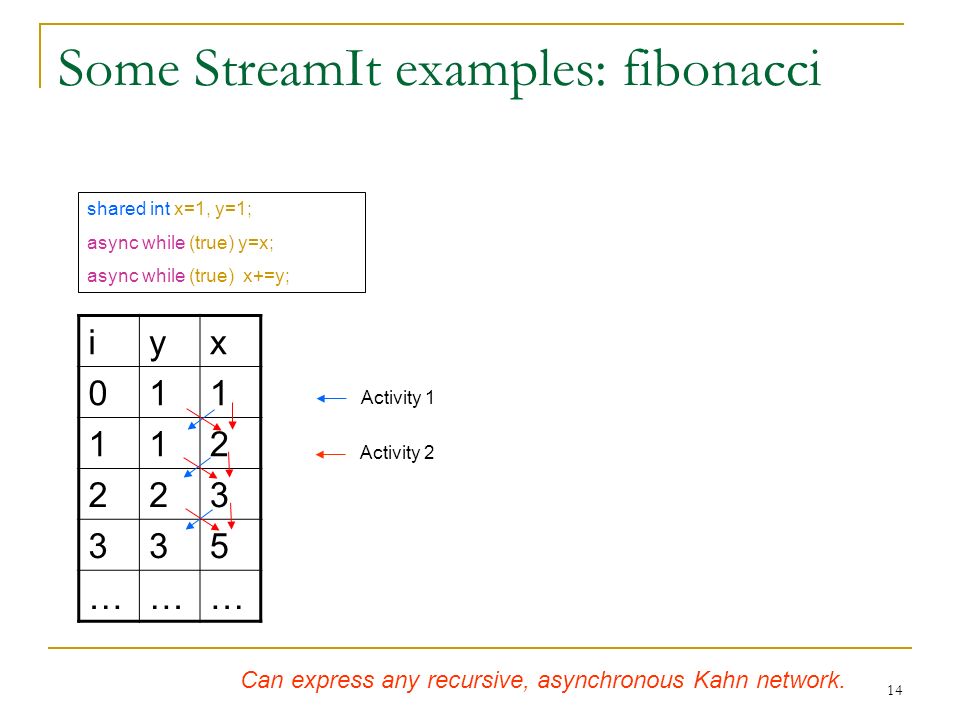 Some StreamIt examples: fibonacci

shared int x=1, y=1;
async while (true) y=x;
async while (true) x+=y;

| i | y | x |
|---|---|---|
| 0 | 1 | 1 |
| 1 | 1 | 2 |
| 2 | 2 | 3 |
| 3 | 3 | 5 |
| … | … | … |

Activity 1

Activity 2

Can express any recursive, asynchronous Kahn network.

14